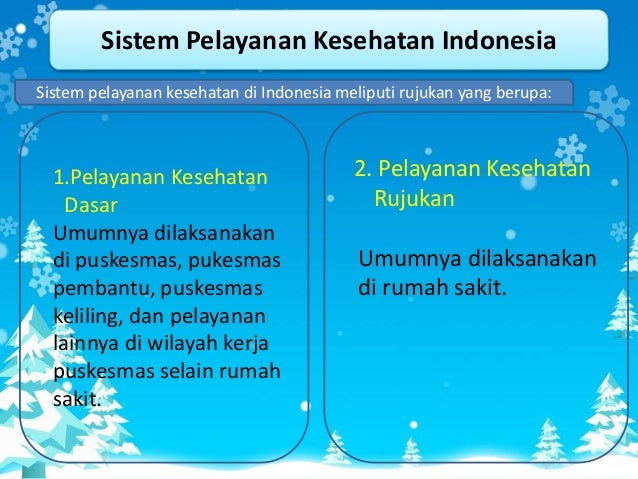 Sistem Pelayanan Kesehatan Indonesia

Sistem pelayanan kesehatan di Indonesia meliputi rujukan yang berupa:

1.Pelayanan Kesehatan Dasar
Umumnya dilaksanakan di puskesmas, pukesmas pembantu, puskesmas keliling, dan pelayanan lainnya di wilayah kerja puskesmas selain rumah sakit.

2. Pelayanan Kesehatan Rujukan

Umumnya dilaksanakan di rumah sakit.